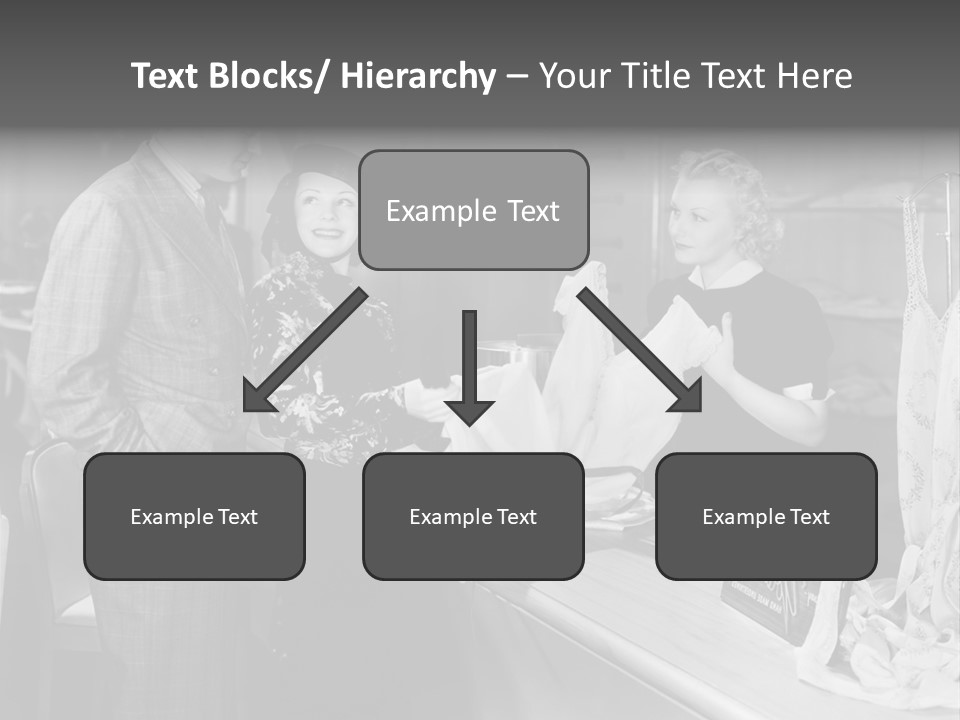 Text Blocks/ Hierarchy – Your Title Text Here

Example Text

Example Text

Example Text

Example Text